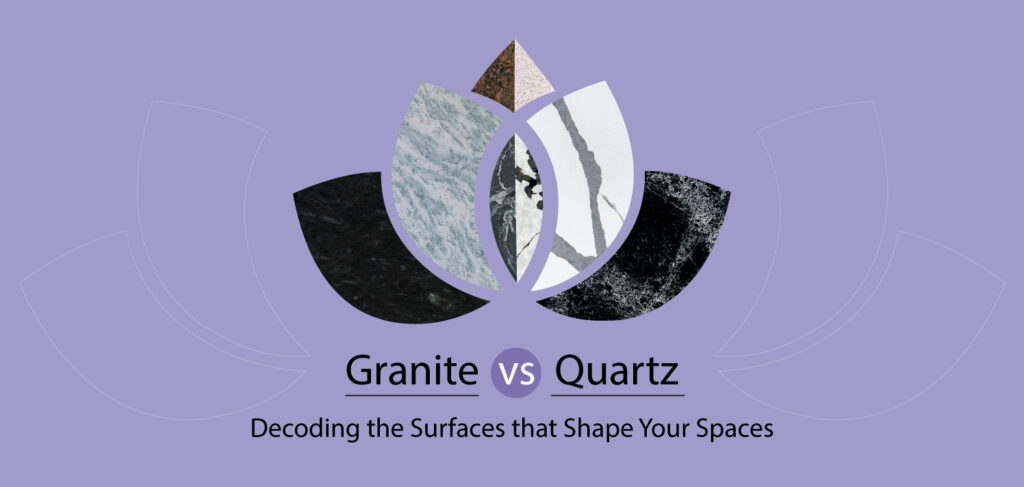 Granite vs Quartz

Decoding the Surfaces that Shape Your Spaces